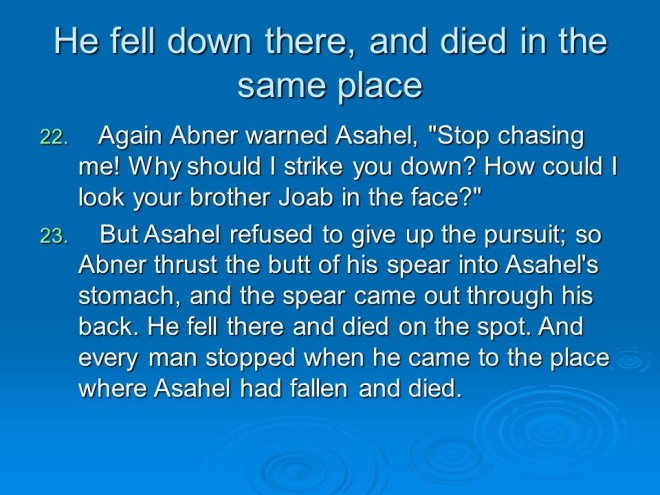 He fell down there, and died in the same place

22. Again Abner warned Asahel, "Stop chasing me! Why should I strike you down? How could I look your brother Joab in the face?"

23. But Asahel refused to give up the pursuit; so Abner thrust the butt of his spear into Asahel's stomach, and the spear came out through his back. He fell there and died on the spot. And every man stopped when he came to the place where Asahel had fallen and died.